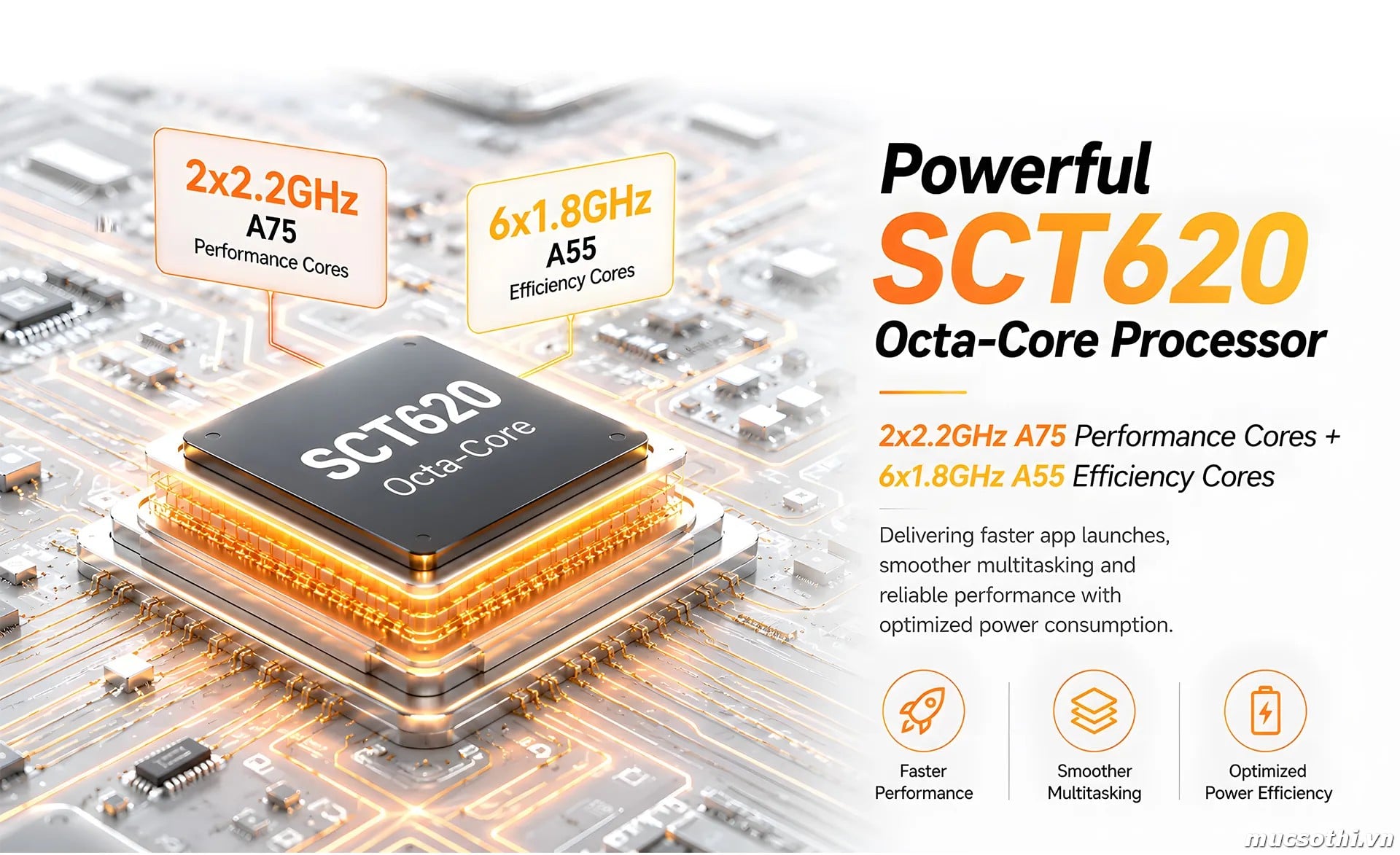 2x2.2GHz
A75
Performance Cores

6x1.8GHz
A55
Efficiency Cores

SCT620
Octa-Core

Powerful
SCT620
Octa-Core Processor

2x2.2GHz A75 Performance Cores +
6x1.8GHz A55 Efficiency Cores

Delivering faster app launches, smoother multitasking and reliable performance with optimized power consumption.

Faster Performance

Smoother Multitasking

Optimized Power Efficiency

mucsothi.vn